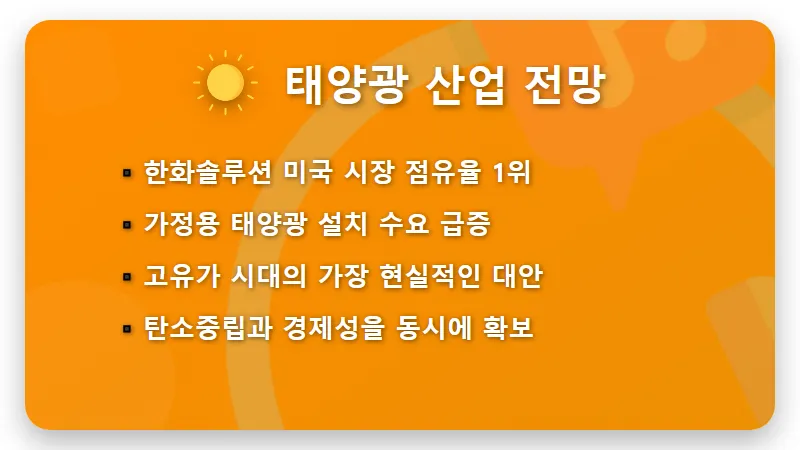 태양광 산업 전망

▪ 한화솔루션 미국 시장 점유율 1위
▪ 가정용 태양광 설치 수요 급증
▪ 고유가 시대의 가장 현실적인 대안
▪ 탄소중립과 경제성을 동시에 확보